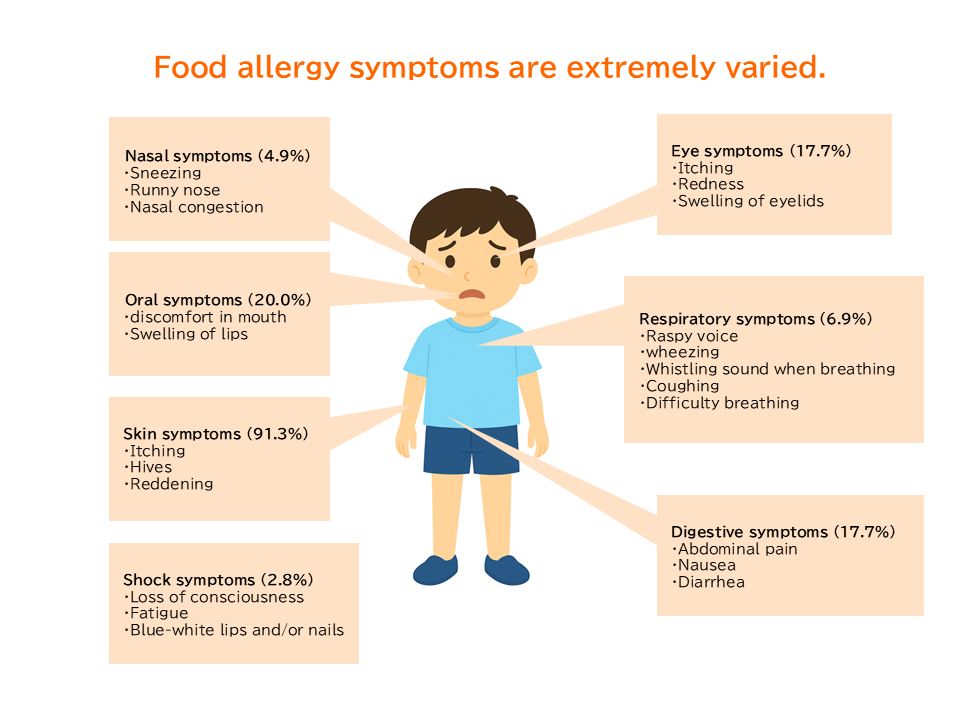 Food allergy symptoms are extremely varied.

Nasal symptoms (4.9%)
・Sneezing
・Runny nose
・Nasal congestion

Oral symptoms (20.0%)
・discomfort in mouth
・Swelling of lips

Skin symptoms (91.3%)
・Itching
・Hives
・Reddening

Shock symptoms (2.8%)
・Loss of consciousness
・Fatigue
・Blue-white lips and/or nails

Eye symptoms (17.7%)
・Itching
・Redness
・Swelling of eyelids

Respiratory symptoms (6.9%)
・Raspy voice
・wheezing
・Whistling sound when breathing
・Coughing
・Difficulty breathing

Digestive symptoms (17.7%)
・Abdominal pain
・Nausea
・Diarrhea